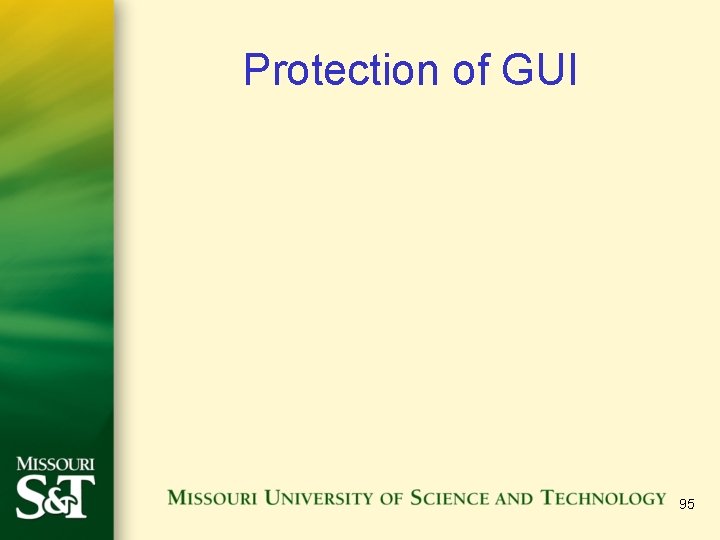 Protection of GUI

MISSOURI
S&T

MISSOURI UNIVERSITY OF SCIENCE AND TECHNOLOGY 95